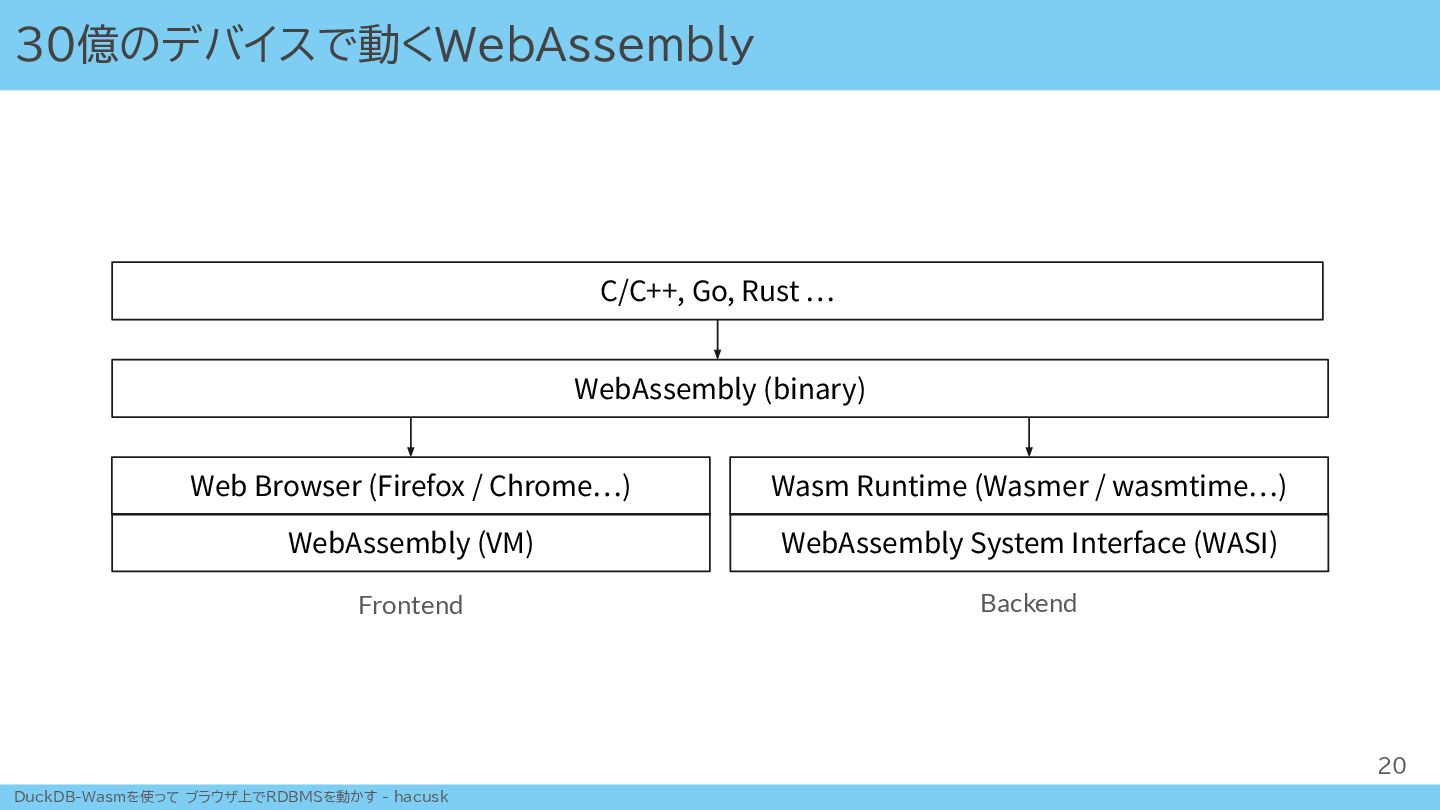 30億のデバイスで動くWebAssembly

C/C++, Go, Rust …

WebAssembly (binary)

Web Browser (Firefox / Chrome…)

WebAssembly (VM)

Frontend

Wasm Runtime (Wasmer / wasmtime…)

WebAssembly System Interface (WASI)

Backend

20

DuckDB-Wasmを使って ブラウザ上でRDBMSを動かす - hacusk